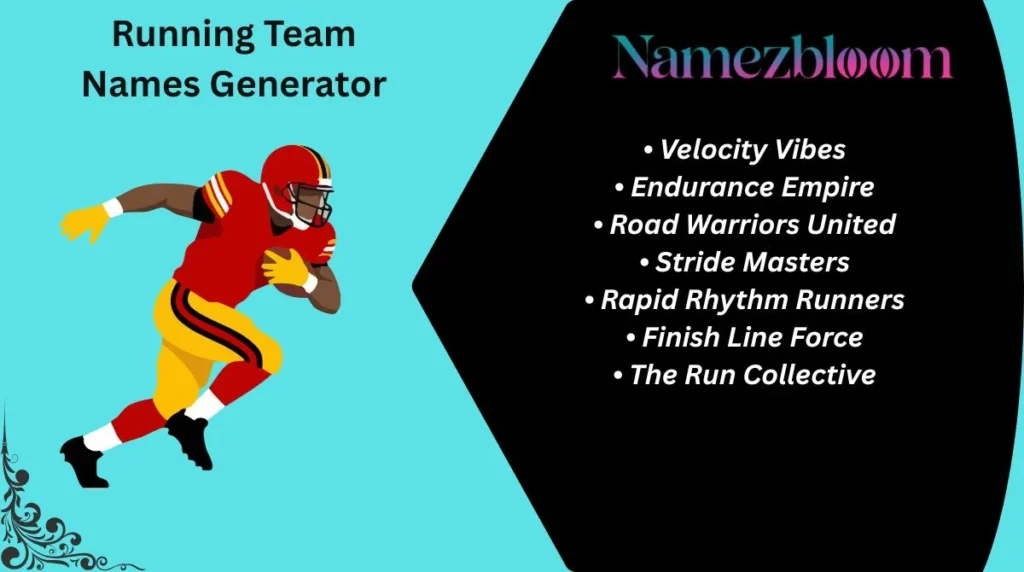 Running Team Names Generator

Namezbloom

• Velocity Vibes
• Endurance Empire
• Road Warriors United
• Stride Masters
• Rapid Rhythm Runners
• Finish Line Force
• The Run Collective